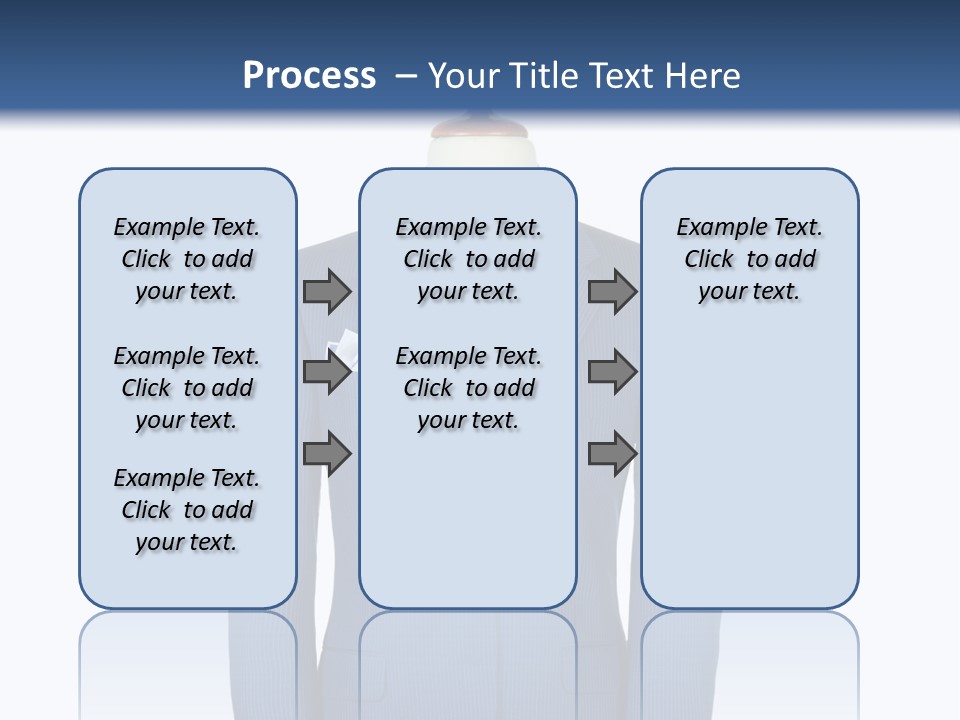 Process – Your Title Text Here

Example Text. Click to add your text.

Example Text. Click to add your text.

Example Text. Click to add your text.

Example Text. Click to add your text.

Example Text. Click to add your text.

Example Text. Click to add your text.